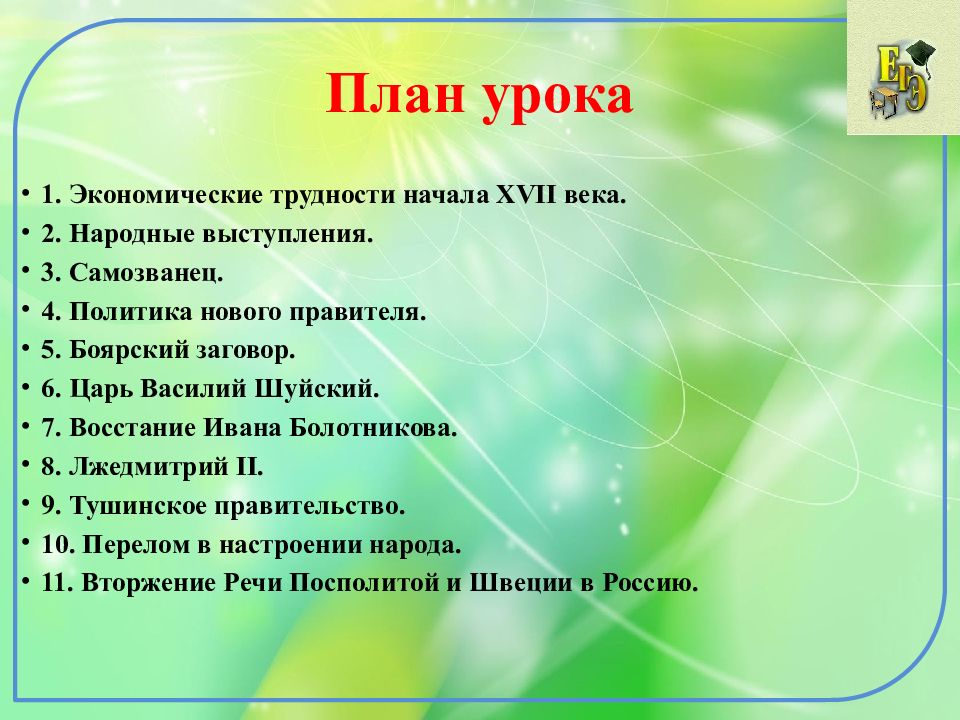 ЕГЭ

План урока

• 1. Экономические трудности начала XVII века.
• 2. Народные выступления.
• 3. Самозванец.
• 4. Политика нового правителя.
• 5. Боярский заговор.
• 6. Царь Василий Шуйский.
• 7. Восстание Ивана Болотникова.
• 8. Лжедмитрий II.
• 9. Тушинское правительство.
• 10. Перелом в настроении народа.
• 11. Вторжение Речи Посполитой и Швеции в Россию.